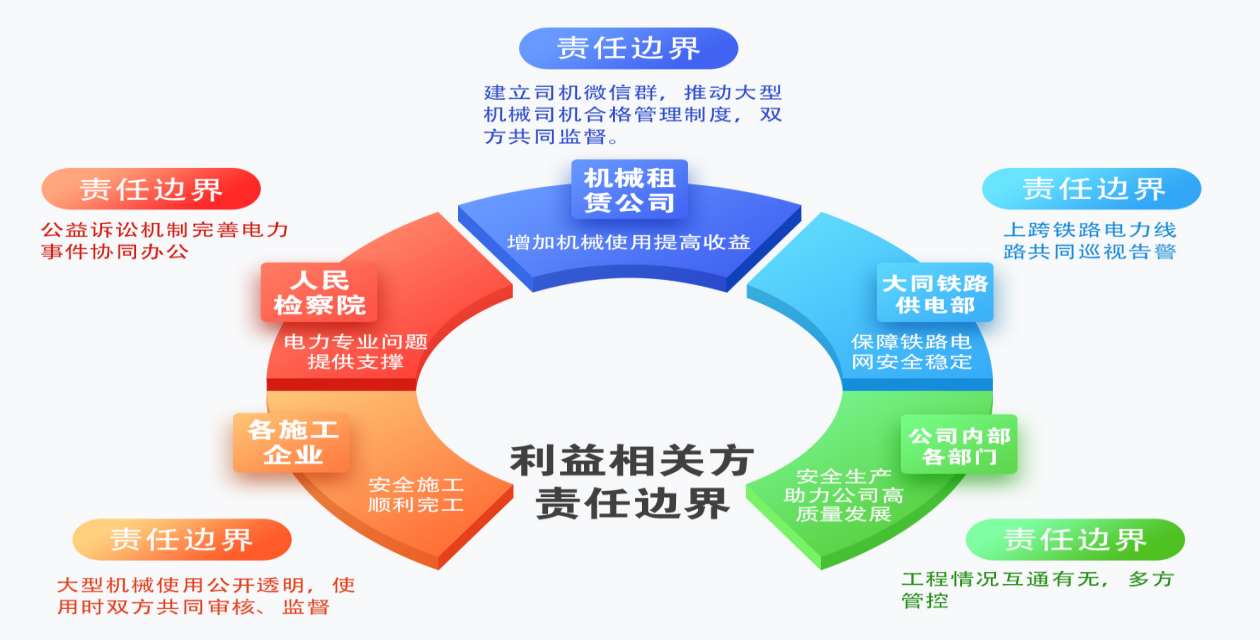 责任边界

建立司机微信群，推动大型机械司机合格管理制度，双方共同监督。

机械租赁公司

增加机械使用提高收益

责任边界

公益诉讼机制完善电力事件协同办公

人民检察院

电力专业问题提供支撑

责任边界

上跨铁路电力线路共同巡视告警

大同铁路供电部

保障铁路电网安全稳定

各施工企业

安全施工顺利完工

利益相关方责任边界

公司内部各部门

安全生产助力公司高质量发展

责任边界

大型机械使用公开透明，使用时双方共同审核、监督

责任边界

工程情况互通有无，多方管控